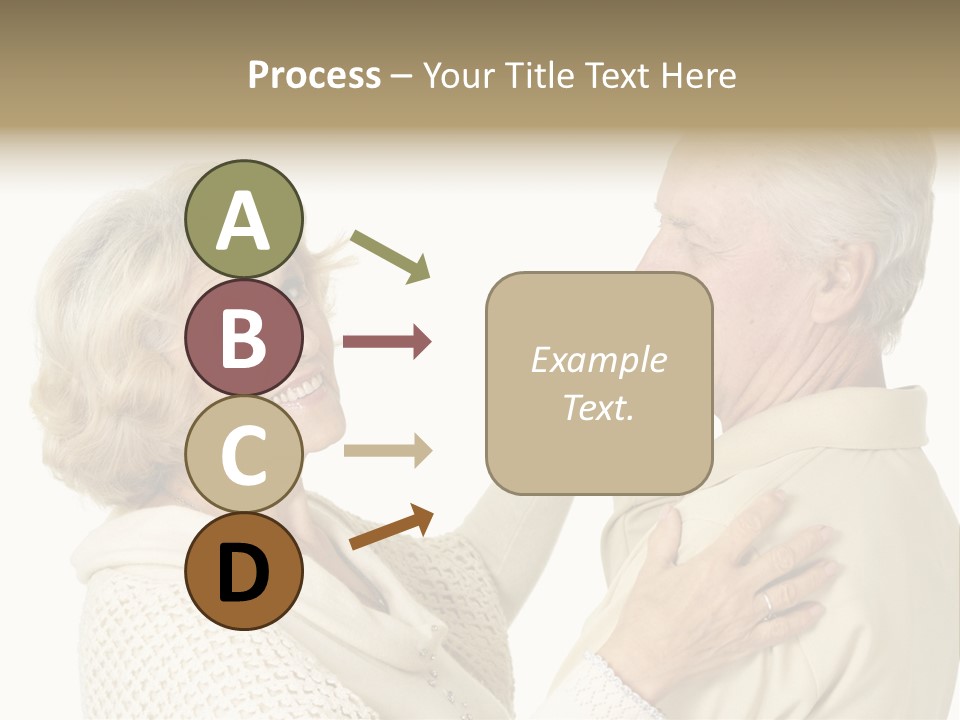 Process – Your Title Text Here

A

B

C

D

Example Text.